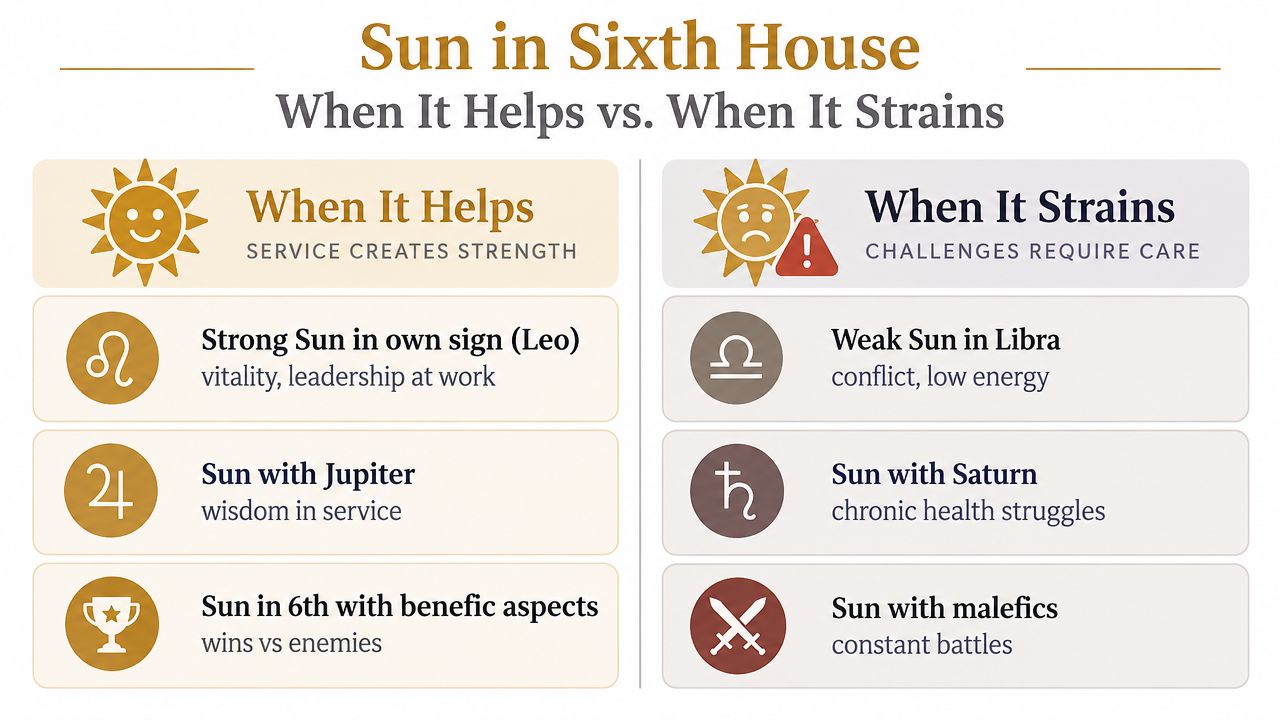 Sun in Sixth House
When It Helps vs. When It Strains

When It Helps
SERVICE CREATES STRENGTH

Strong Sun in own sign (Leo)
vitality, leadership at work

Sun with Jupiter
wisdom in service

Sun in 6th with benefic aspects
wins vs enemies

When It Strains
CHALLENGES REQUIRE CARE

Weak Sun in Libra
conflict, low energy

Sun with Saturn
chronic health struggles

Sun with malefics
constant battles